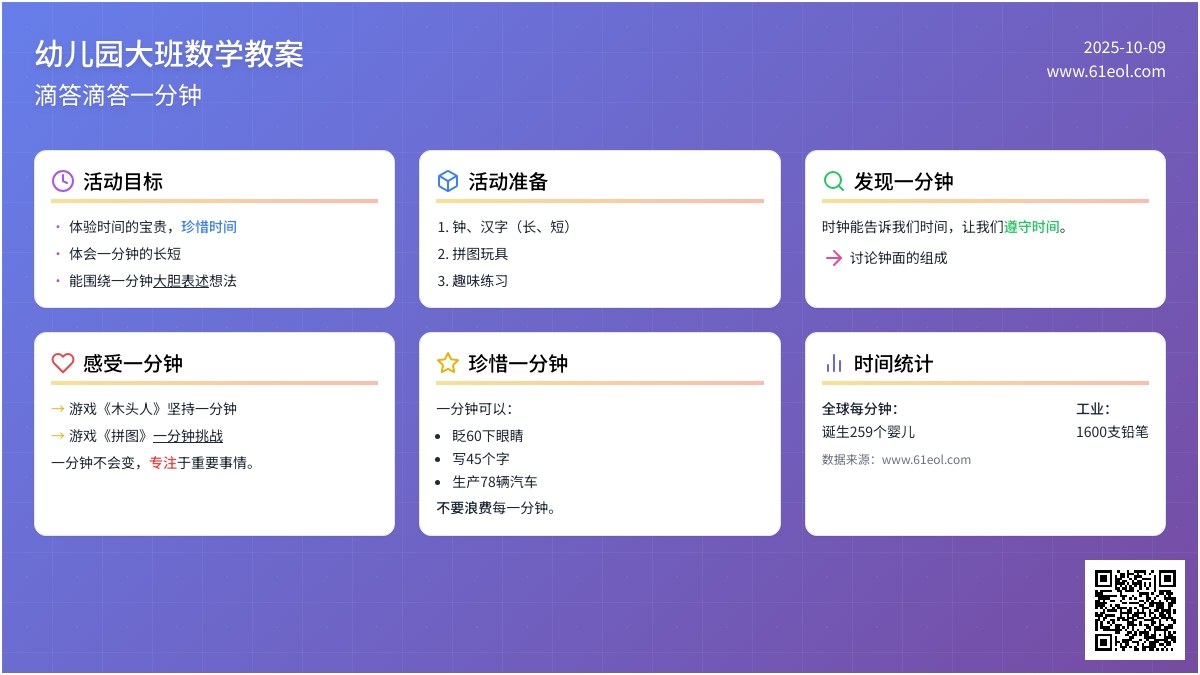 幼儿园大班数学教案
滴答滴答一分钟

2025-10-09
www.61eol.com

活动目标
• 体验时间的宝贵，珍惜时间
• 体会一分钟的长短
• 能围绕一分钟大胆表述想法

活动准备
1. 钟、汉字（长、短）
2. 拼图玩具
3. 趣味练习

发现一分钟
时钟能告诉我们时间，让我们遵守时间。
→ 讨论钟面的组成

感受一分钟
→ 游戏《木头人》坚持一分钟
→ 游戏《拼图》一分钟挑战
一分钟不会变，专注于重要事情。

珍惜一分钟
一分钟可以：
• 眨60下眼睛
• 写45个字
• 生产78辆汽车
不要浪费每一分钟。

时间统计
全球每分钟：
诞生259个婴儿
工业：
1600支铅笔
数据来源：www.61eol.com